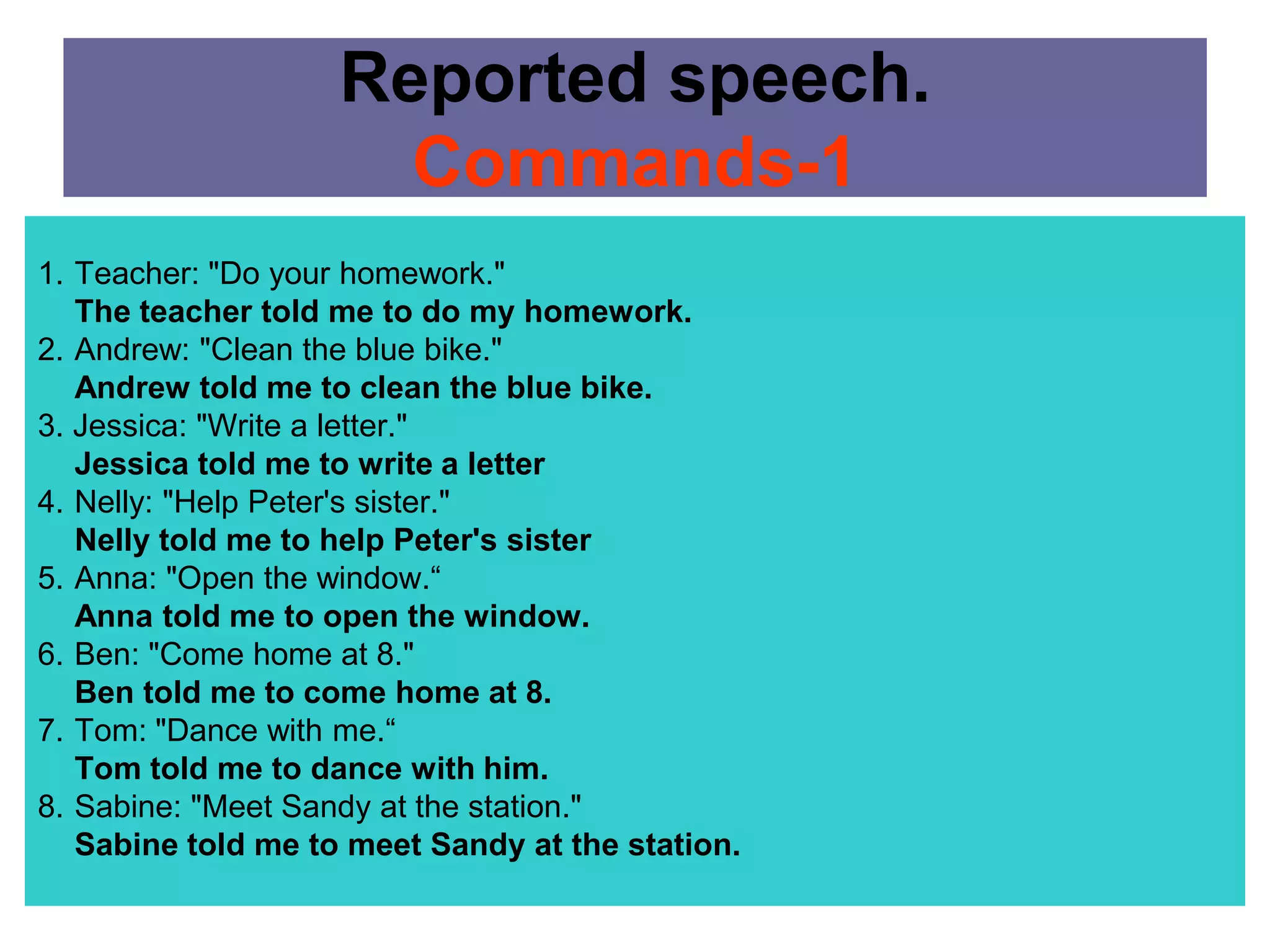 Reported speech.
Commands-1

1. Teacher: "Do your homework."
The teacher told me to do my homework.
2. Andrew: "Clean the blue bike."
Andrew told me to clean the blue bike.
3. Jessica: "Write a letter."
Jessica told me to write a letter
4. Nelly: "Help Peter's sister."
Nelly told me to help Peter's sister
5. Anna: "Open the window.“
Anna told me to open the window.
6. Ben: "Come home at 8."
Ben told me to come home at 8.
7. Tom: "Dance with me.“
Tom told me to dance with him.
8. Sabine: "Meet Sandy at the station."
Sabine told me to meet Sandy at the station.